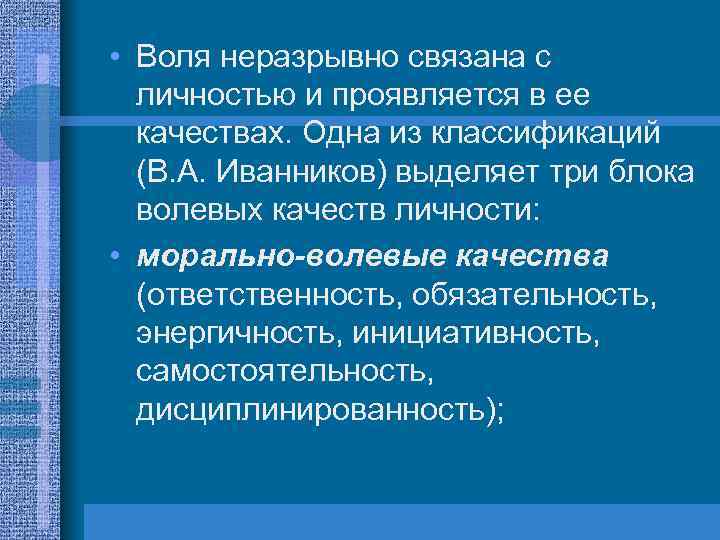 • Воля неразрывно связана с личностью и проявляется в ее качествах. Одна из классификаций (В.А. Иванников) выделяет три блока волевых качеств личности:

• морально-волевые качества (ответственность, обязательность, энергичность, инициативность, самостоятельность, дисциплинированность);